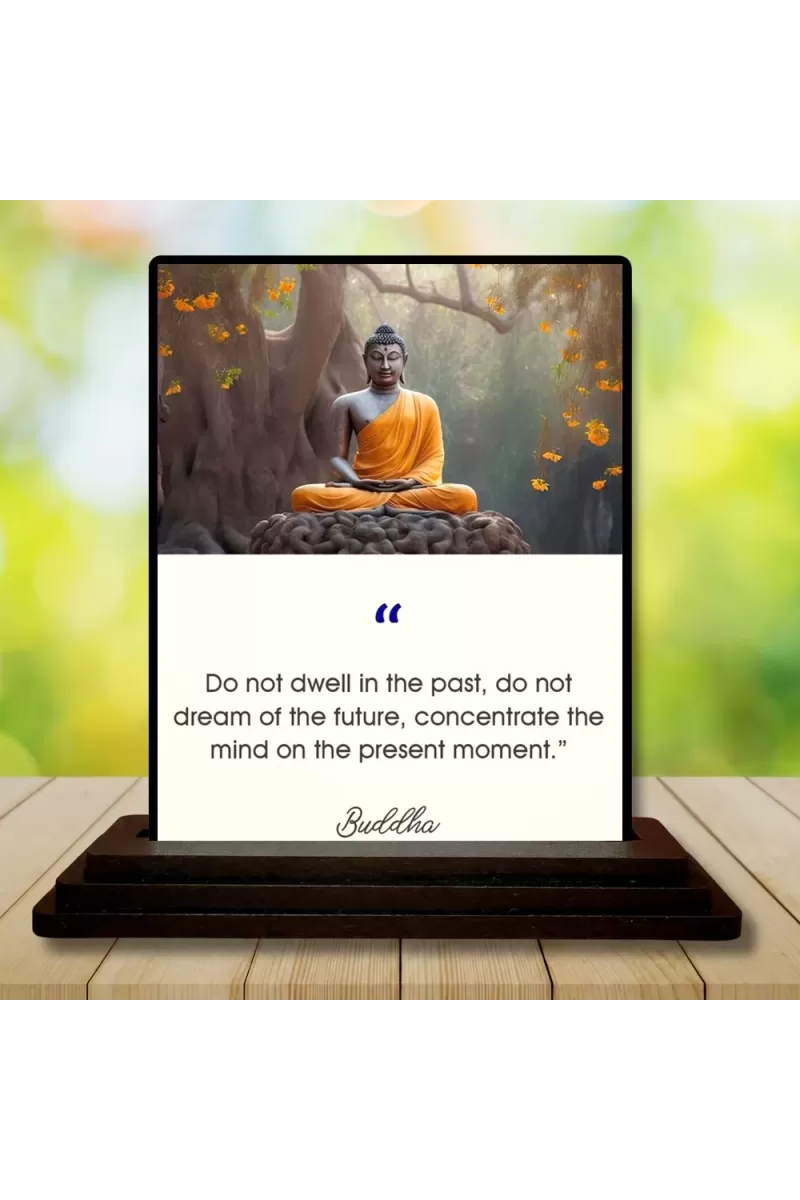 "

Do not dwell in the past, do not dream of the future, concentrate the mind on the present moment."

Buddha